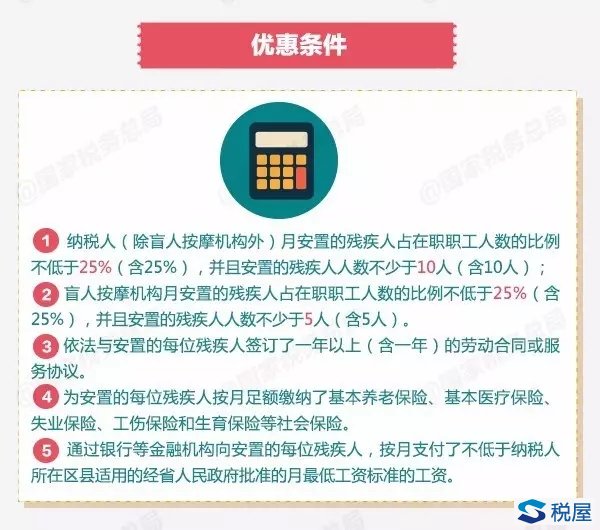 优惠条件

@国家税务总局

1 纳税人（除盲人按摩机构外）月安置的残疾人占在职职工人数的比例不低于25%（含25%），并且安置的残疾人人数不少于10人（含10人）；

2 盲人按摩机构月安置的残疾人占在职职工人数的比例不低于25%（含25%），并且安置的残疾人人数不少于5人（含5人）。

3 依法与安置的每位残疾人签订了一年以上（含一年）的劳动合同或服务协议。

4 为安置的每位残疾人按月足额缴纳了基本养老保险、基本医疗保险、失业保险、工伤保险和生育保险等社会保险。

5 通过银行等金融机构向安置的每位残疾人，按月支付了不低于纳税人所在区县适用的经省人民政府批准的月最低工资标准的工资。

税屋